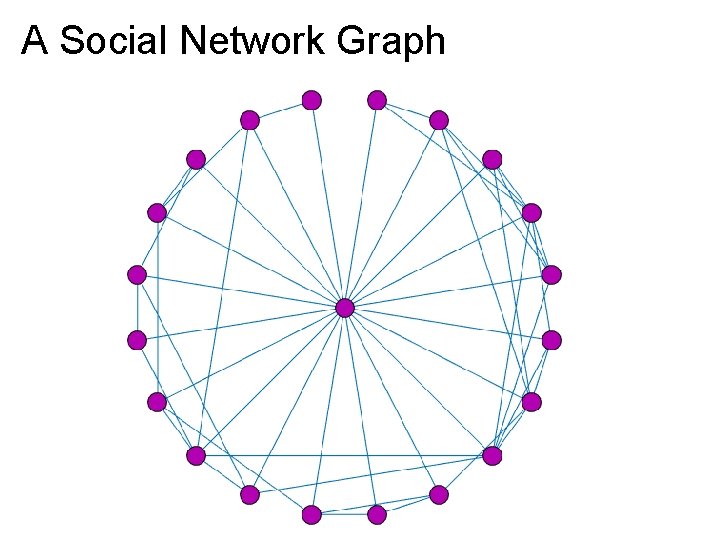 A Social Network Graph